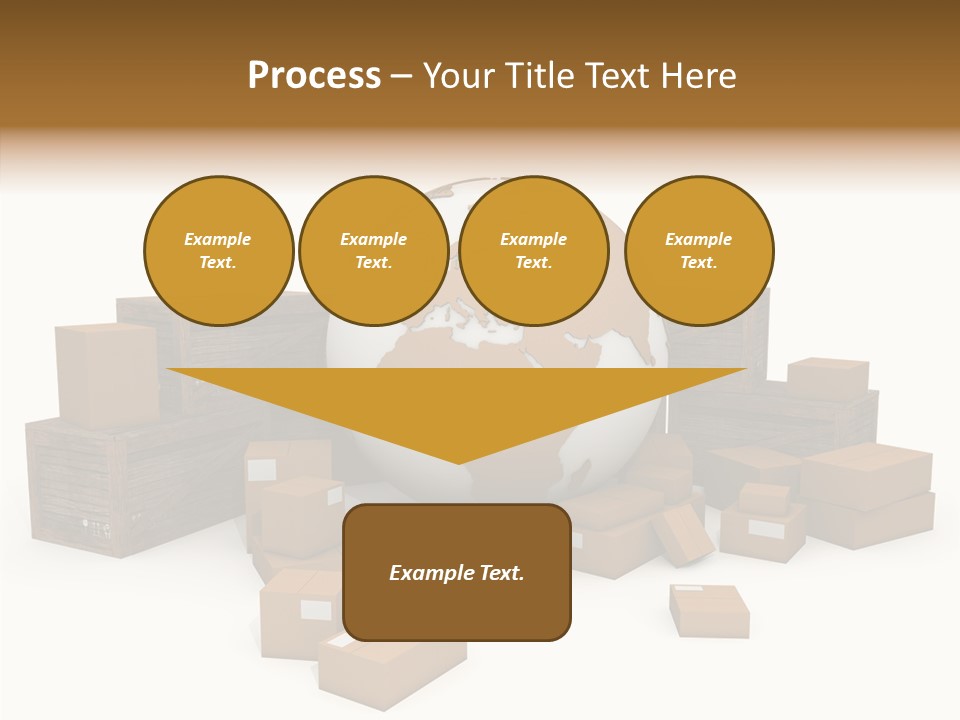 Process – Your Title Text Here

Example Text.

Example Text.

Example Text.

Example Text.

Example Text.